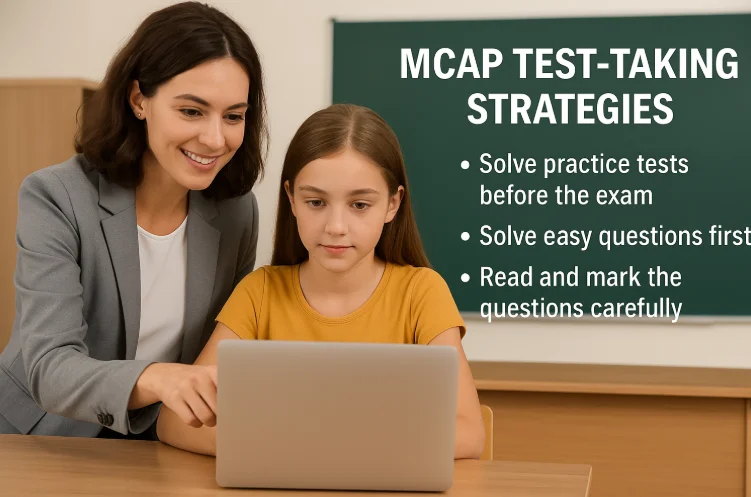 MCAP TEST-TAKING STRATEGIES

• Solve practice tests before the exam
• Solve easy questions first
• Read and mark the questions carefully